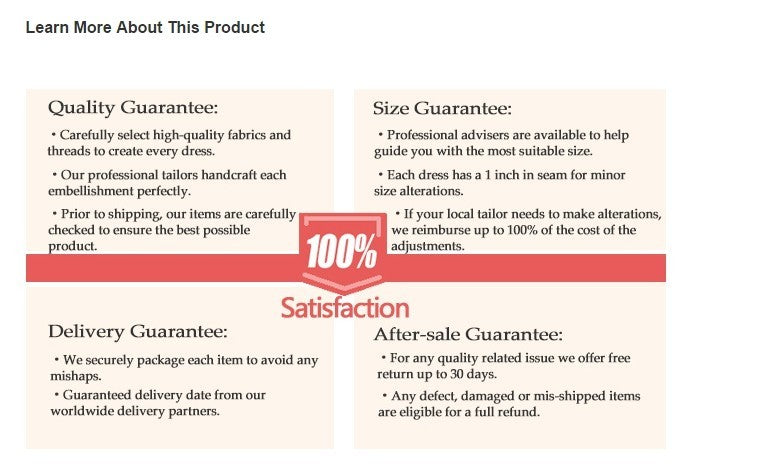 Learn More About This Product

Quality Guarantee:

• Carefully select high-quality fabrics and threads to create every dress.

• Our professional tailors handcraft each embellishment perfectly.

• Prior to shipping, our items are carefully checked to ensure the best possible product.

Size Guarantee:

• Professional advisers are available to help guide you with the most suitable size.

• Each dress has a 1 inch in seam for minor size alterations.

• If your local tailor needs to make alterations, we reimburse up to 100% of the cost of the adjustments.

100%

Satisfaction

Delivery Guarantee:

• We securely package each item to avoid any mishaps.

• Guaranteed delivery date from our worldwide delivery partners.

After-sale Guarantee:

• For any quality related issue we offer free return up to 30 days.

• Any defect, damaged or mis-shipped items are eligible for a full refund.